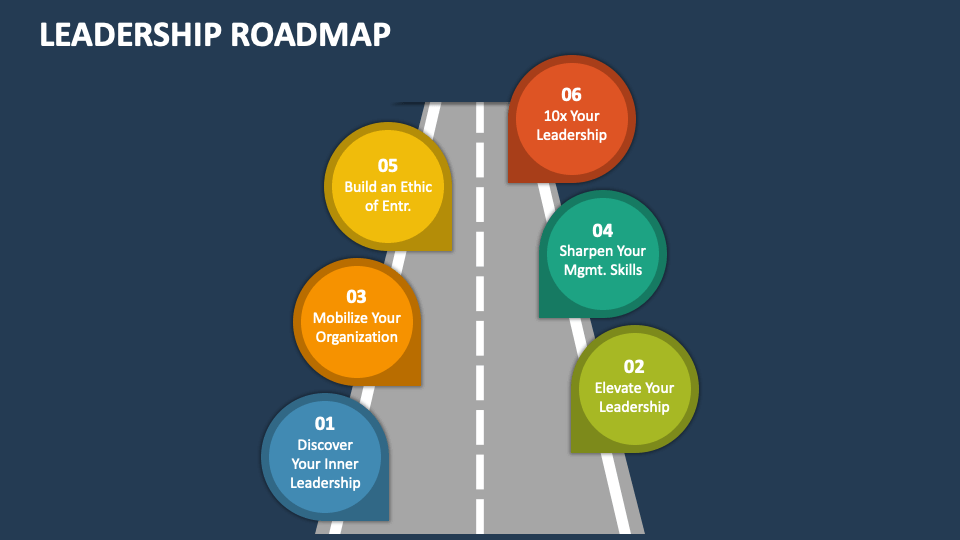 LEADERSHIP ROADMAP

06
10x Your Leadership

05
Build an Ethic of Entr.

04
Sharpen Your Mgmt. Skills

03
Mobilize Your Organization

02
Elevate Your Leadership

01
Discover Your Inner Leadership